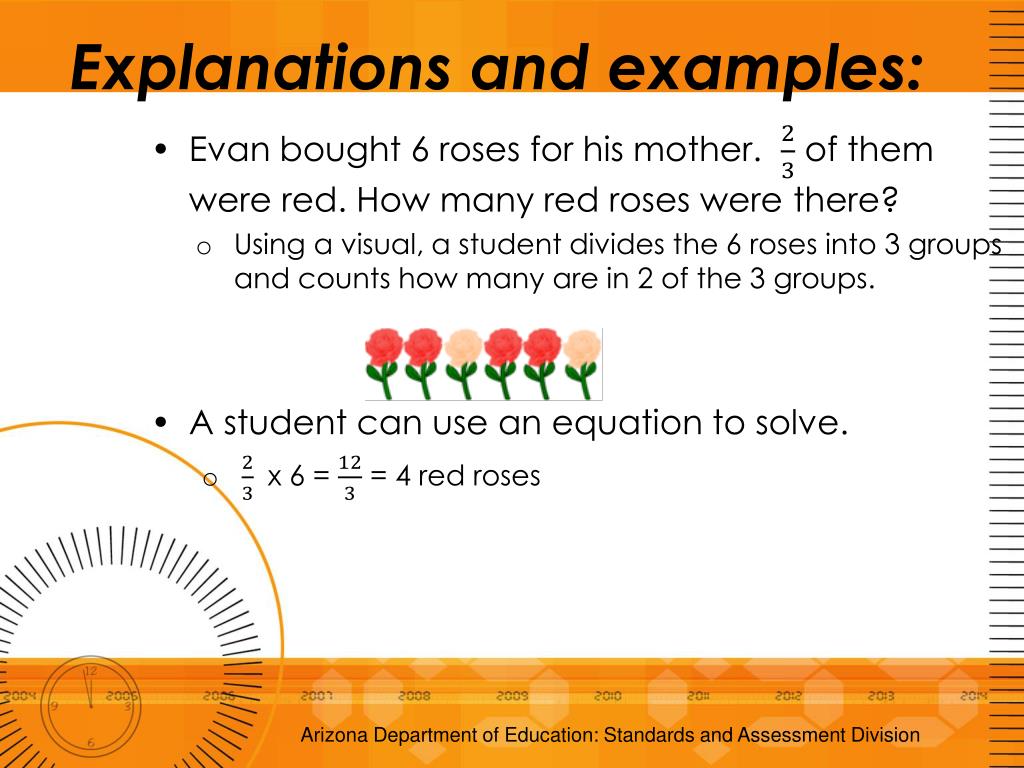 Explanations and examples:

• Evan bought 6 roses for his mother. $\frac{2}{3}$ of them were red. How many red roses were there?

o Using a visual, a student divides the 6 roses into 3 groups and counts how many are in 2 of the 3 groups.

• A student can use an equation to solve.

o $\frac{2}{3}$ x 6 = $\frac{12}{3}$ = 4 red roses

12 9 3 6

2004 2005 2006 2007 2008 2009 2010 2011 2012 2013 2014

Arizona Department of Education: Standards and Assessment Division